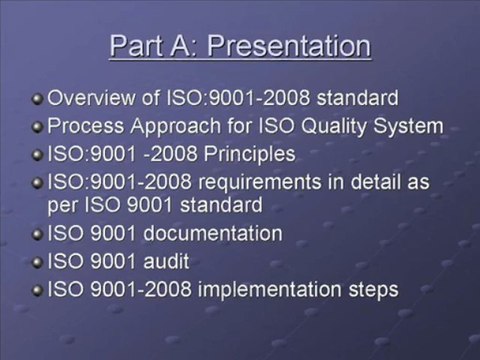 Part A: Presentation

- Overview of ISO:9001-2008 standard
- Process Approach for ISO Quality System
- ISO:9001 -2008 Principles
- ISO:9001-2008 requirements in detail as per ISO 9001 standard
- ISO 9001 documentation
- ISO 9001 audit
- ISO 9001-2008 implementation steps